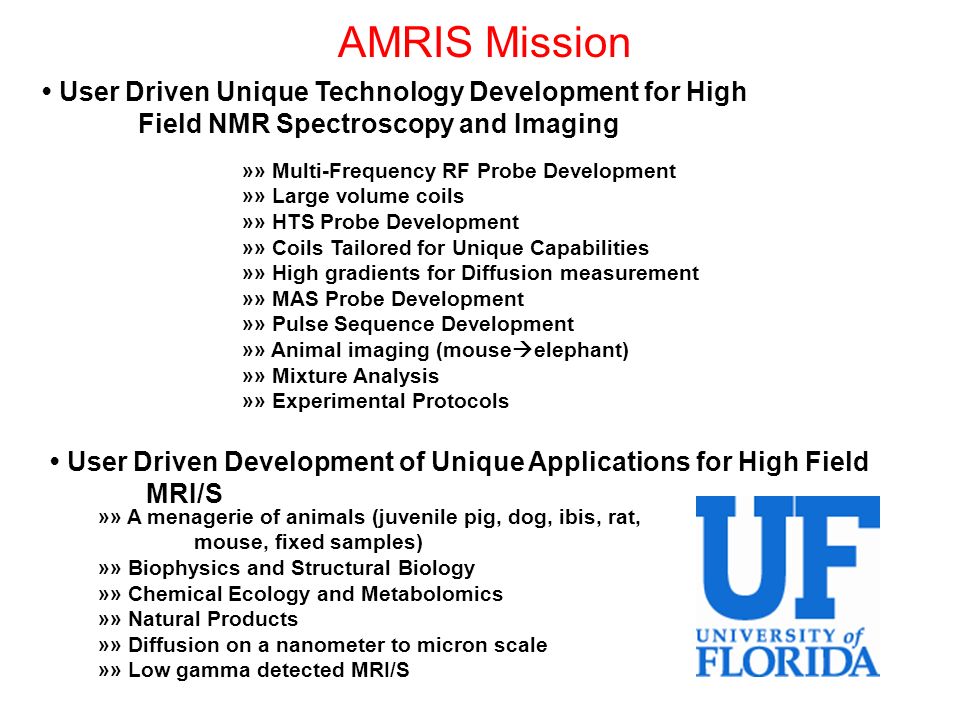 AMRIS Mission

• User Driven Unique Technology Development for High Field NMR Spectroscopy and Imaging

»» Multi-Frequency RF Probe Development
»» Large volume coils
»» HTS Probe Development
»» Coils Tailored for Unique Capabilities
»» High gradients for Diffusion measurement
»» MAS Probe Development
»» Pulse Sequence Development
»» Animal imaging (mouse→elephant)
»» Mixture Analysis
»» Experimental Protocols

• User Driven Development of Unique Applications for High Field MRI/S

»» A menagerie of animals (juvenile pig, dog, ibis, rat, mouse, fixed samples)
»» Biophysics and Structural Biology
»» Chemical Ecology and Metabolomics
»» Natural Products
»» Diffusion on a nanometer to micron scale
»» Low gamma detected MRI/S

UF
UNIVERSITY of
FLORIDA